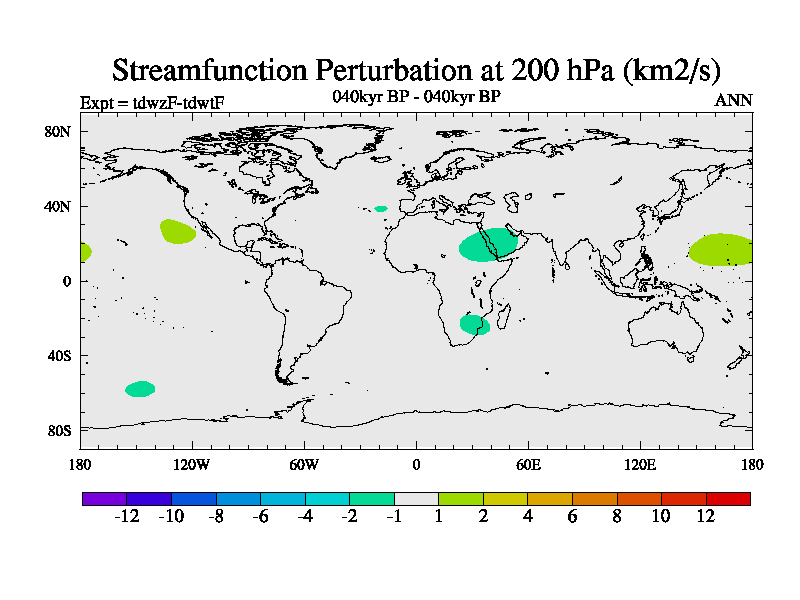 Streamfunction Perturbation at 200 hPa (km2/s)

Expt = tdwzF-tdwtF

040kyr BP - 040kyr BP

ANN

80N

40N

0

40S

80S

180

120W

60W

0

60E

120E

180

-12 -10 -8 -6 -4 -2 -1 1 2 4 6 8 10 12